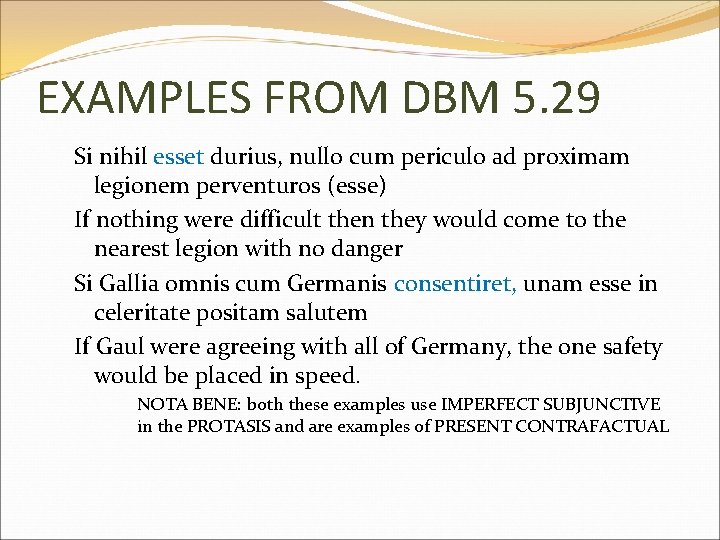 EXAMPLES FROM DBM 5.29

Si nihil esset durius, nullo cum periculo ad proximam legionem perventuros (esse)

If nothing were difficult then they would come to the nearest legion with no danger

Si Gallia omnis cum Germanis consentiret, unam esse in celeritate positam salutem

If Gaul were agreeing with all of Germany, the one safety would be placed in speed.

NOTA BENE: both these examples use IMPERFECT SUBJUNCTIVE in the PROTASIS and are examples of PRESENT CONTRAFACTUAL